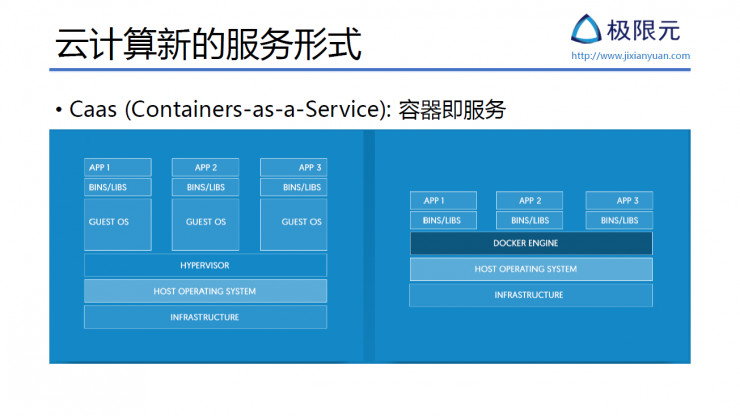 云计算新的服务形式

极限元
http://www.jixianyuan.com

• Caas (Containers-as-a-Service): 容器即服务

APP 1
BINS/LIBS
GUEST OS

APP 2
BINS/LIBS
GUEST OS

APP 3
BINS/LIBS
GUEST OS

HYPERVISOR
HOST OPERATING SYSTEM
INFRASTRUCTURE

APP 1
BINS/LIBS

APP 2
BINS/LIBS

APP 3
BINS/LIBS

DOCKER ENGINE
HOST OPERATING SYSTEM
INFRASTRUCTURE